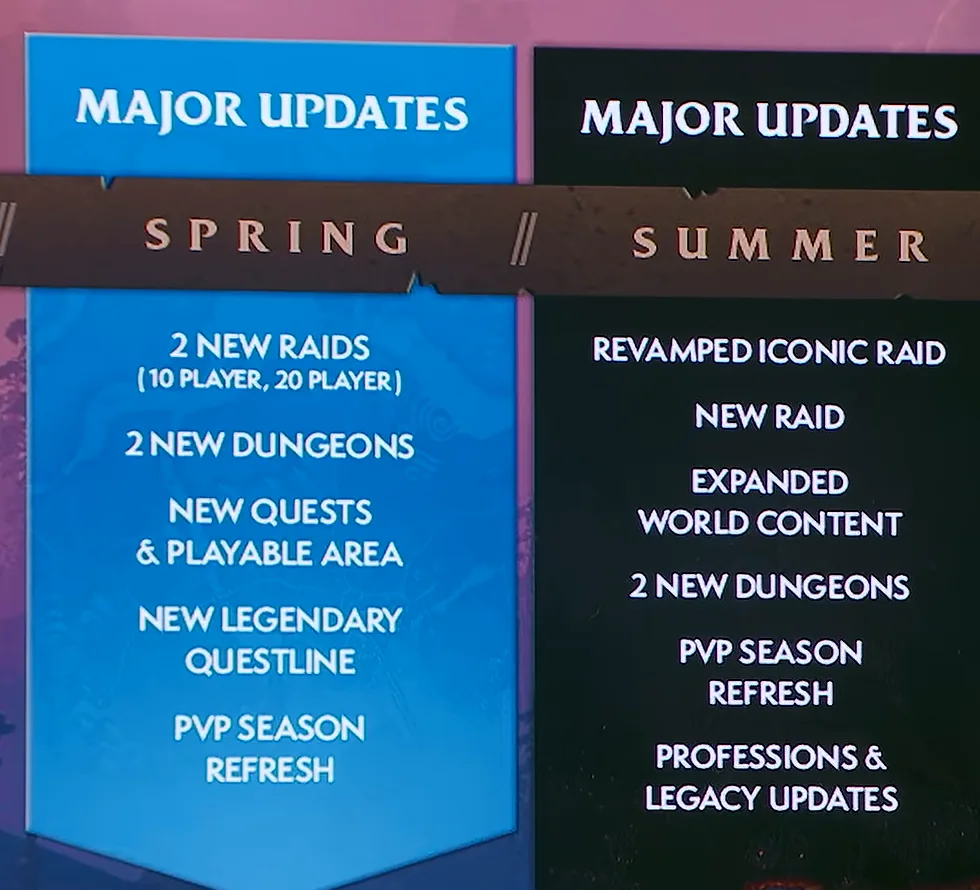 MAJOR UPDATES

SPRING

2 NEW RAIDS
(10 PLAYER, 20 PLAYER)

2 NEW DUNGEONS

NEW QUESTS
& PLAYABLE AREA

NEW LEGENDARY
QUESTLINE

PVP SEASON
REFRESH

MAJOR UPDATES

SUMMER

REVAMPED ICONIC RAID

NEW RAID

EXPANDED
WORLD CONTENT

2 NEW DUNGEONS

PVP SEASON
REFRESH

PROFESSIONS &
LEGACY UPDATES